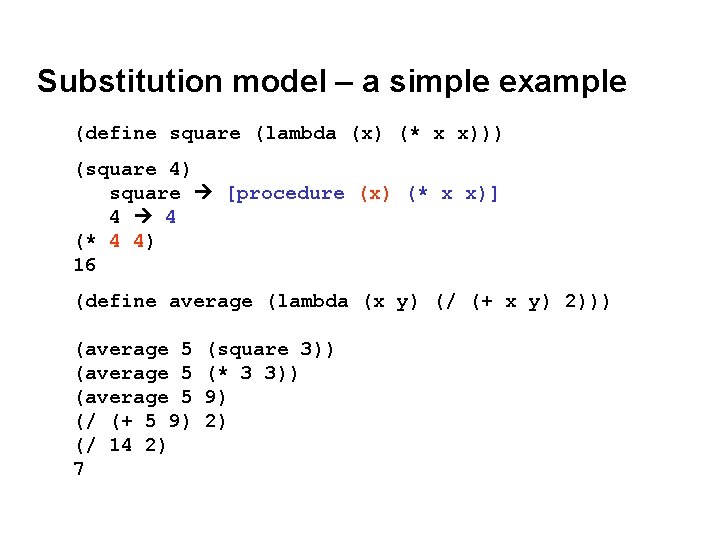 Substitution model – a simple example

(define square (lambda (x) (* x x)))

(square 4)
square → [procedure (x) (* x x)]
4 → 4
(* 4 4)
16

(define average (lambda (x y) (/ (+ x y) 2)))

(average 5 (square 3))
(average 5 (* 3 3))
(average 5 9)
(/ (+ 5 9) 2)
(/ 14 2)
7